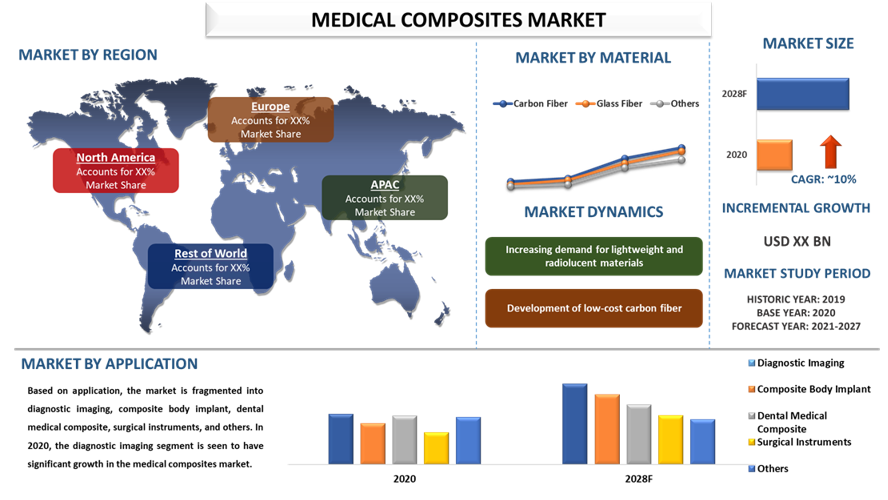 MEDICAL COMPOSITES MARKET

MARKET BY REGION

Europe
Accounts for XX% Market Share

North America
Accounts for XX% Market Share

APAC
Accounts for XX% Market Share

Rest of World
Accounts for XX% Market Share

MARKET BY MATERIAL

Carbon Fiber
Glass Fiber
Others

MARKET DYNAMICS

Increasing demand for lightweight and radiolucent materials

Development of low-cost carbon fiber

MARKET SIZE

2028F
2020
CAGR: ~10%

INCREMENTAL GROWTH

USD XX BN

MARKET STUDY PERIOD

HISTORIC YEAR: 2019
BASE YEAR: 2020
FORECAST YEAR: 2021-2027

MARKET BY APPLICATION

Based on application, the market is fragmented into diagnostic imaging, composite body implant, dental medical composite, surgical instruments, and others. In 2020, the diagnostic imaging segment is seen to have significant growth in the medical composites market.

2020
2028F

Diagnostic Imaging
Composite Body Implant
Dental Medical Composite
Surgical Instruments
Others